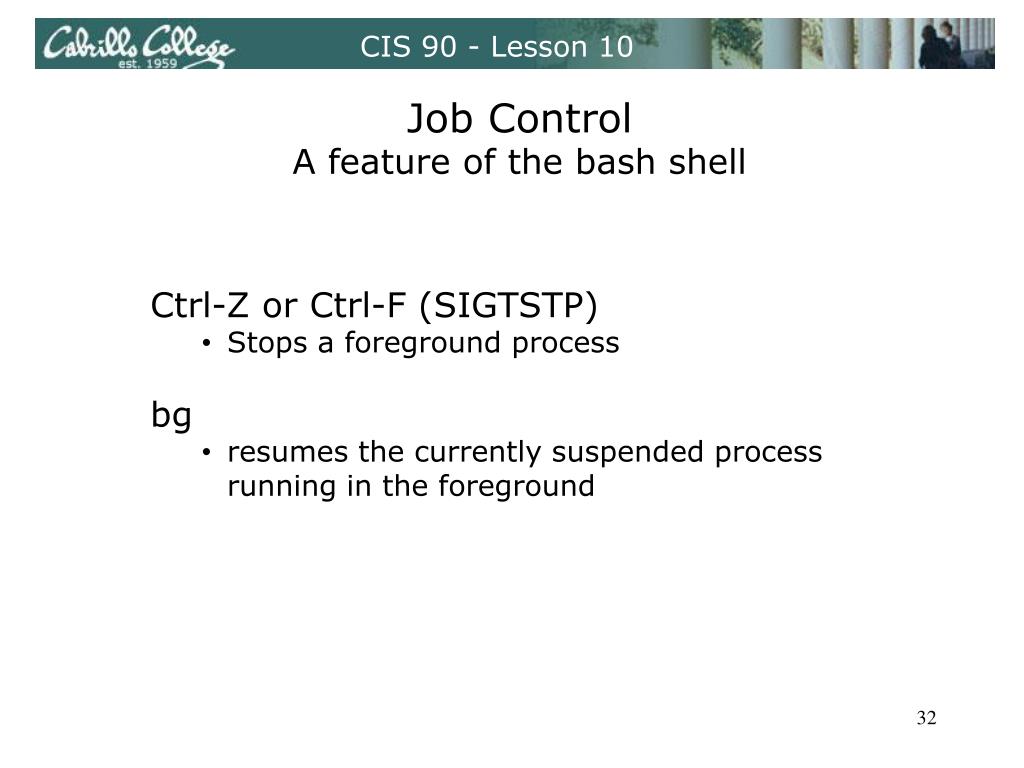 Cabrillo College
est. 1959
CIS 90 - Lesson 10

Job Control
A feature of the bash shell

Ctrl-Z or Ctrl-F (SIGTSTP)
• Stops a foreground process

bg
• resumes the currently suspended process running in the foreground

32